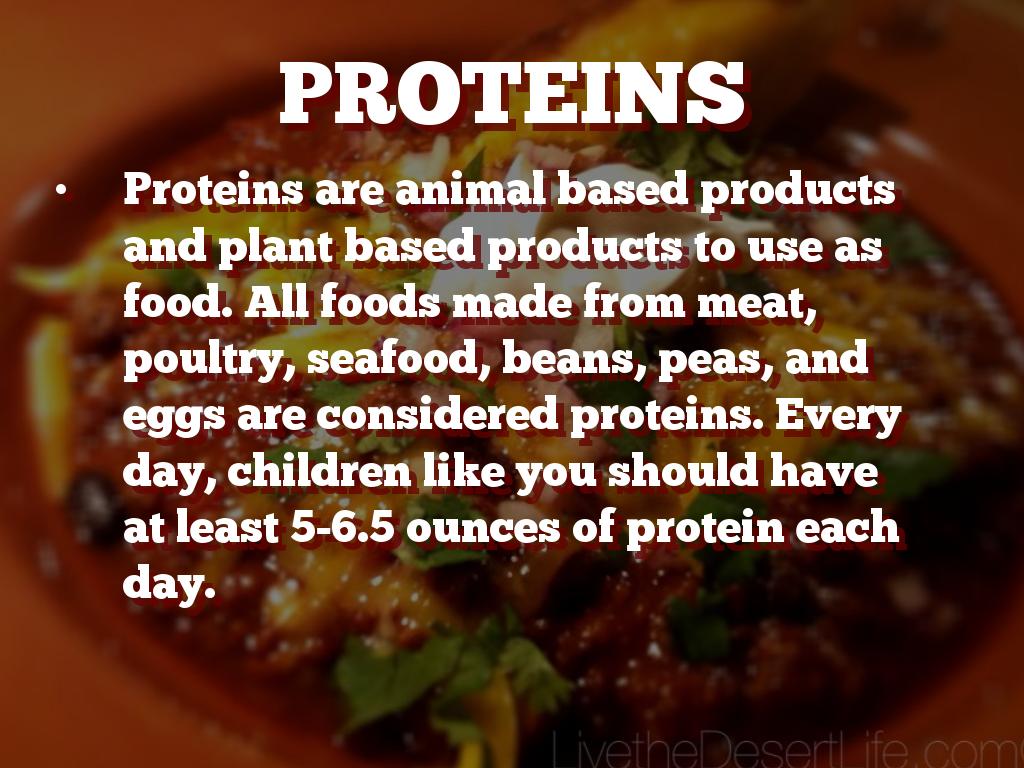 PROTEINS

• Proteins are animal based products and plant based products to use as food. All foods made from meat, poultry, seafood, beans, peas, and eggs are considered proteins. Every day, children like you should have at least 5-6.5 ounces of protein each day.

LivetheDesertLife.com